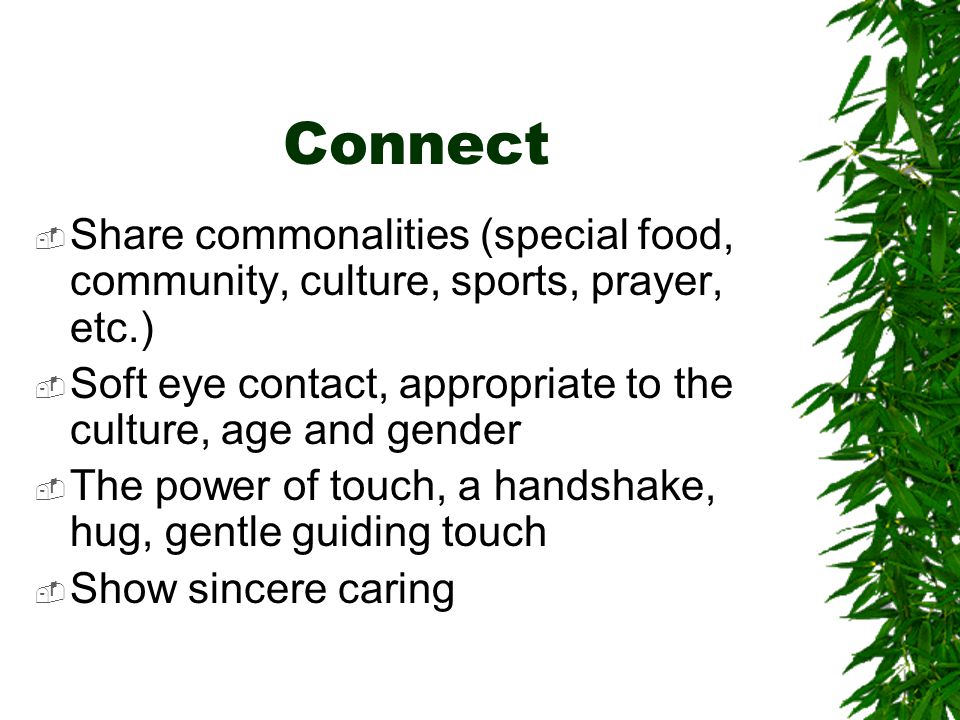 Connect

Share commonalities (special food, community, culture, sports, prayer, etc.)

Soft eye contact, appropriate to the culture, age and gender

The power of touch, a handshake, hug, gentle guiding touch

Show sincere caring